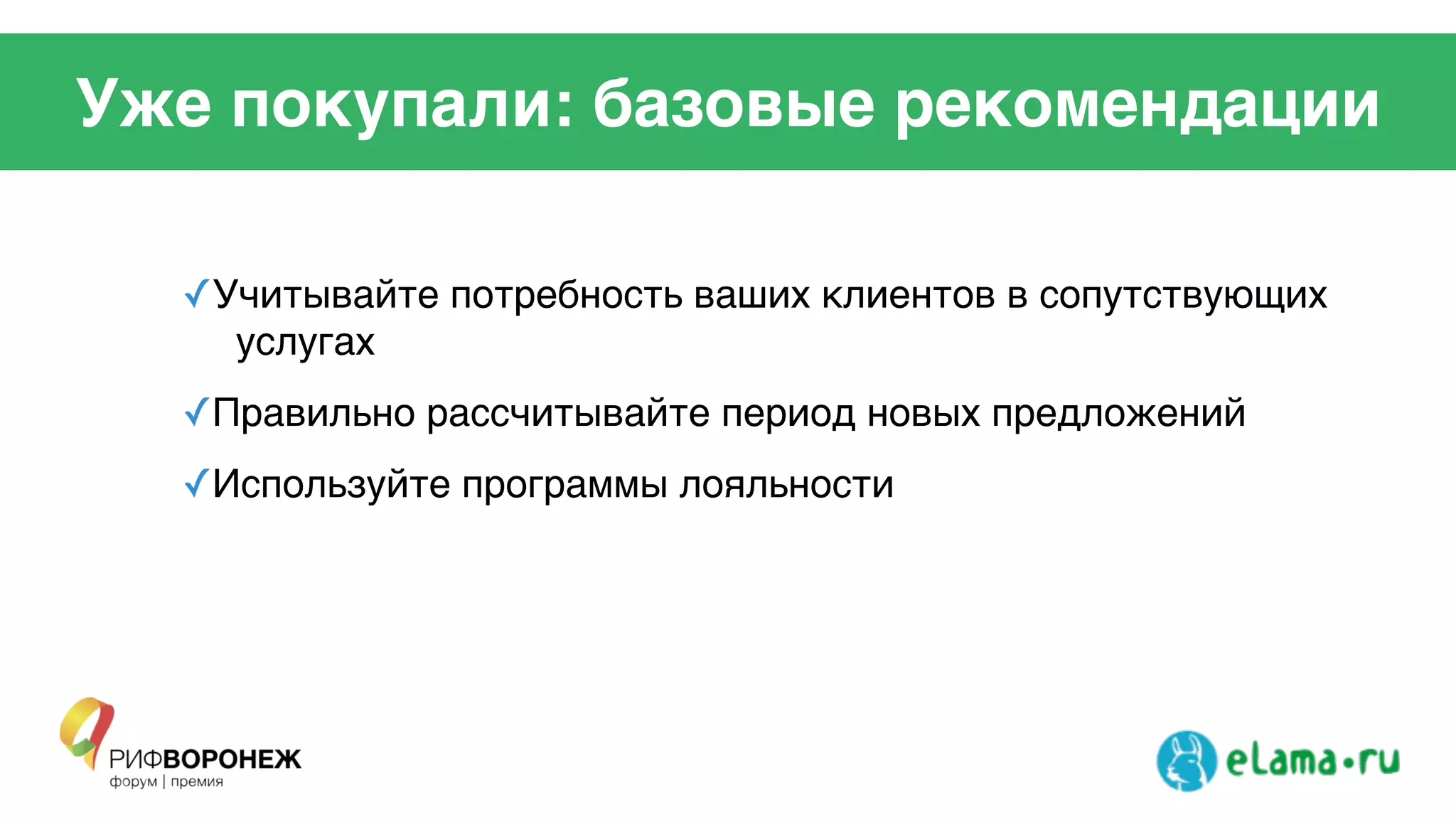 Уже покупали: базовые рекомендации

✓Учитывайте потребность ваших клиентов в сопутствующих услугах

✓Правильно рассчитывайте период новых предложений

✓Используйте программы лояльности

РИФВОРОНЕЖ
форум | премия

elama•ru